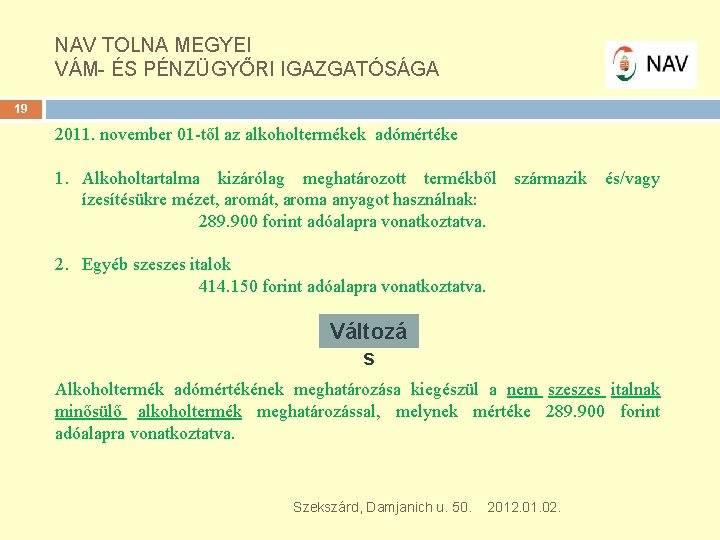 NAV TOLNA MEGYEI
VÁM- ÉS PÉNZÜGYŐRI IGAZGATÓSÁGA

NAV

19

2011. november 01-től az alkoholtermékek adómértéke

1. Alkoholtartalma kizárólag meghatározott termékből származik és/vagy ízesítésükre mézet, aromát, aroma anyagot használnak:
289.900 forint adóalapra vonatkoztatva.

2. Egyéb szeszes italok
414.150 forint adóalapra vonatkoztatva.

Változá
s

Alkoholtermék adómértékének meghatározása kiegészül a nem szeszes italnak minősülő alkoholtermék meghatározással, melynek mértéke 289.900 forint adóalapra vonatkoztatva.

Szekszárd, Damjanich u. 50. 2012.01.02.